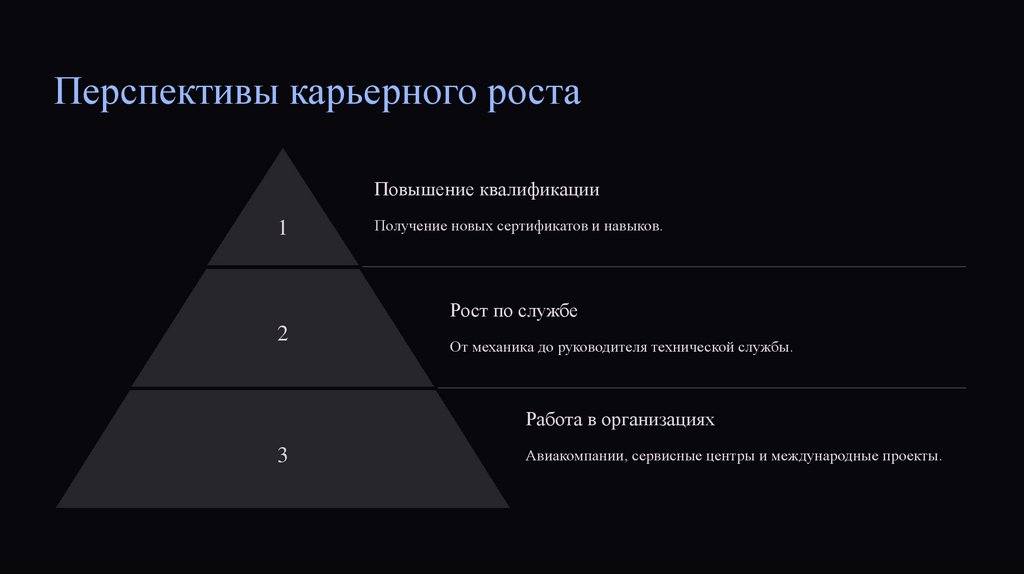 Перспективы карьерного роста

1

Повышение квалификации

Получение новых сертификатов и навыков.

2

Рост по службе

От механика до руководителя технической службы.

3

Работа в организациях

Авиакомпании, сервисные центры и международные проекты.